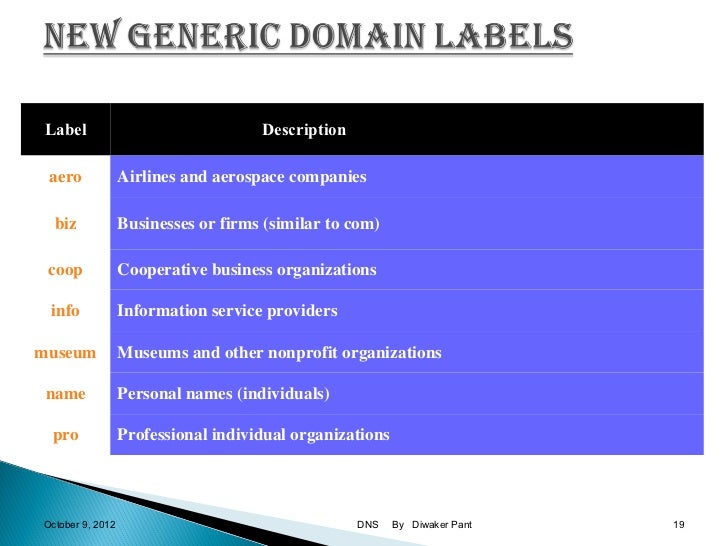 NEW GENERIC DOMAIN LABELS

| Label | Description |
|---|---|
| aero | Airlines and aerospace companies |
| biz | Businesses or firms (similar to com) |
| coop | Cooperative business organizations |
| info | Information service providers |
| museum | Museums and other nonprofit organizations |
| name | Personal names (individuals) |
| pro | Professional individual organizations |

October 9, 2012 DNS By Diwaker Pant 19